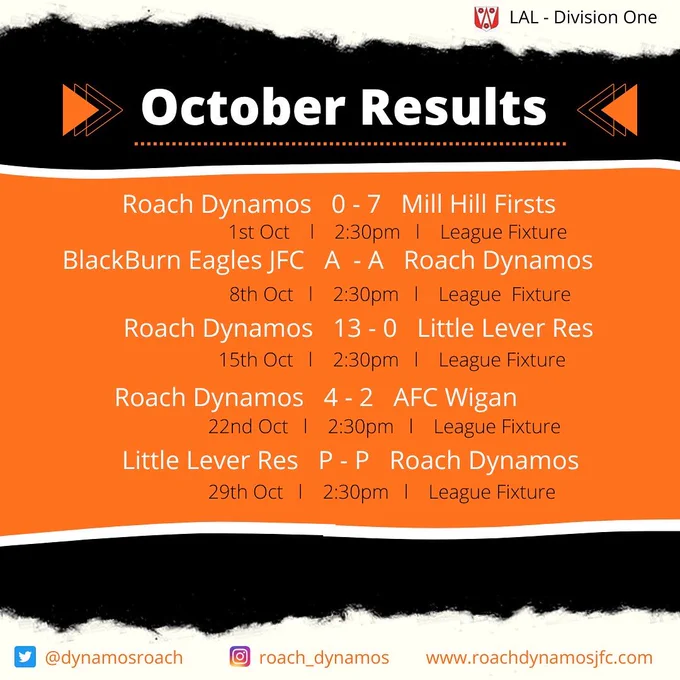 LAL - Division One

October Results

Roach Dynamos 0 - 7 Mill Hill Firsts
1st Oct | 2:30pm | League Fixture

BlackBurn Eagles JFC A - A Roach Dynamos
8th Oct | 2:30pm | League Fixture

Roach Dynamos 13 - 0 Little Lever Res
15th Oct | 2:30pm | League Fixture

Roach Dynamos 4 - 2 AFC Wigan
22nd Oct | 2:30pm | League Fixture

Little Lever Res P - P Roach Dynamos
29th Oct | 2:30pm | League Fixture

@dynamosroach roach_dynamos www.roachdynamosjfc.com